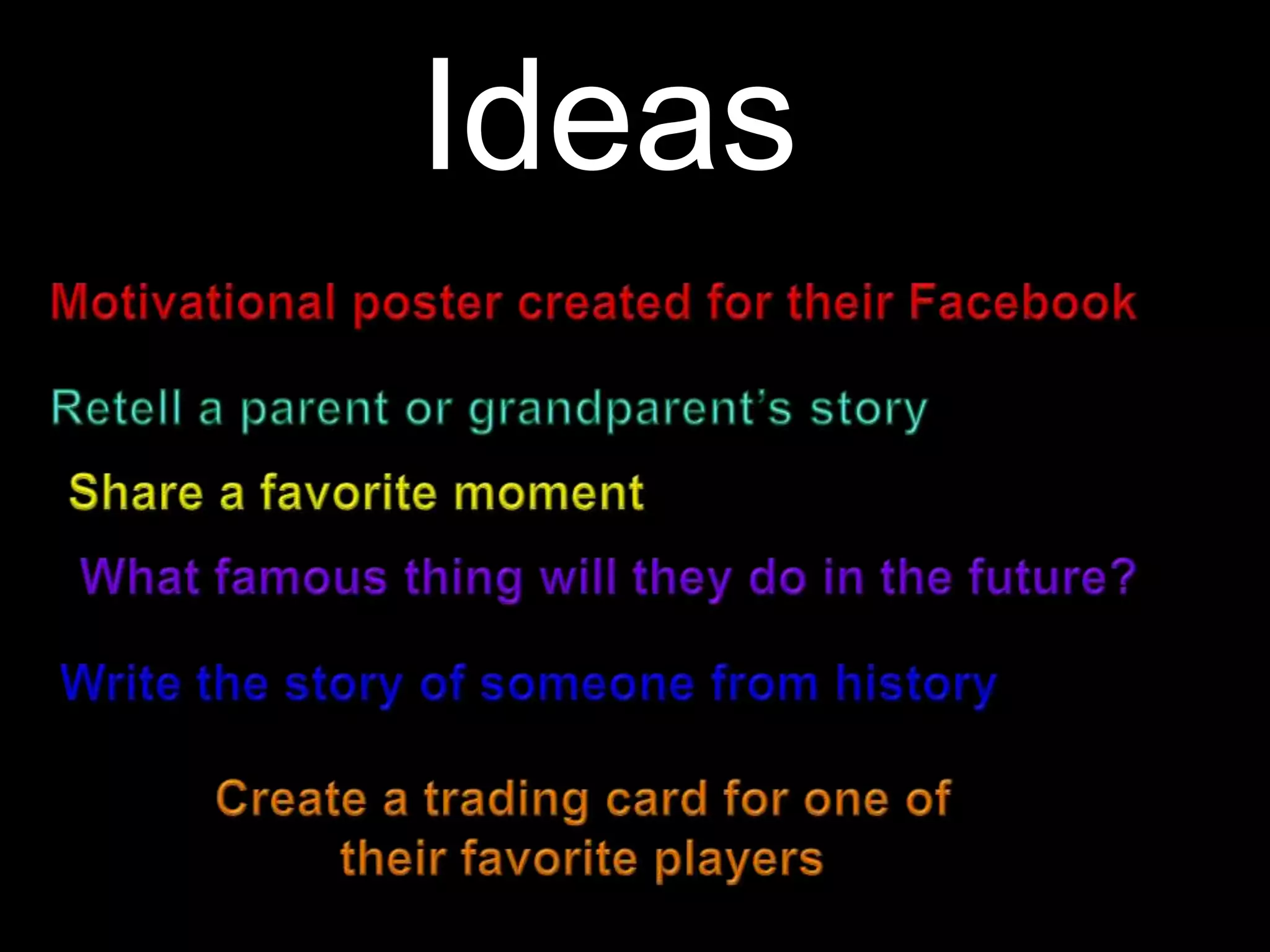 Ideas

Motivational poster created for their Facebook

Retell a parent or grandparent's story

Share a favorite moment

What famous thing will they do in the future?

Write the story of someone from history

Create a trading card for one of their favorite players